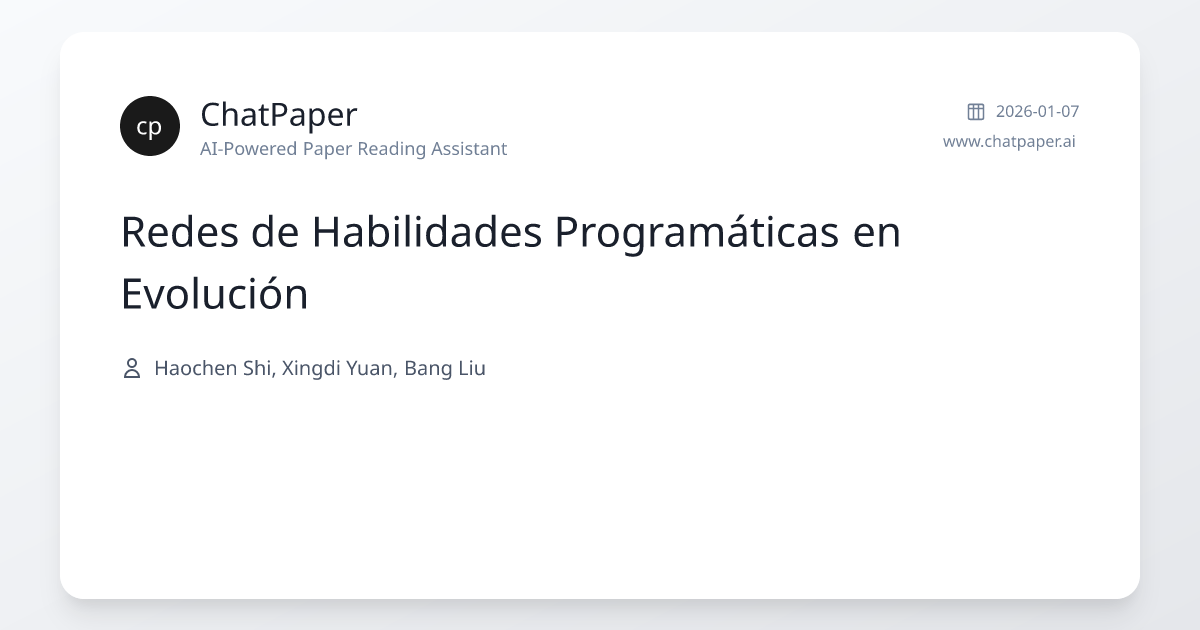 cp

ChatPaper
AI-Powered Paper Reading Assistant

2026-01-07
www.chatpaper.ai

Redes de Habilidades Programáticas en Evolución

Haochen Shi, Xingdi Yuan, Bang Liu